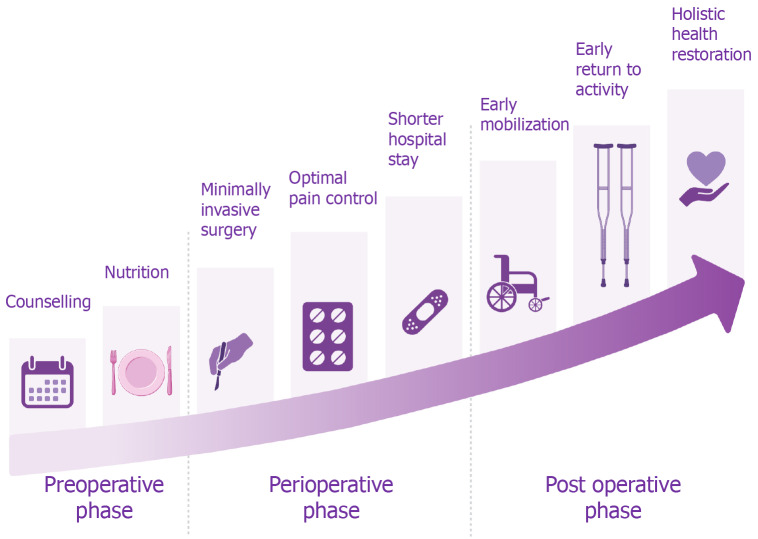 Counselling

Nutrition

Minimally invasive surgery

Optimal pain control

Shorter hospital stay

Early mobilization

Early return to activity

Holistic health restoration

Preoperative phase

Perioperative phase

Post operative phase